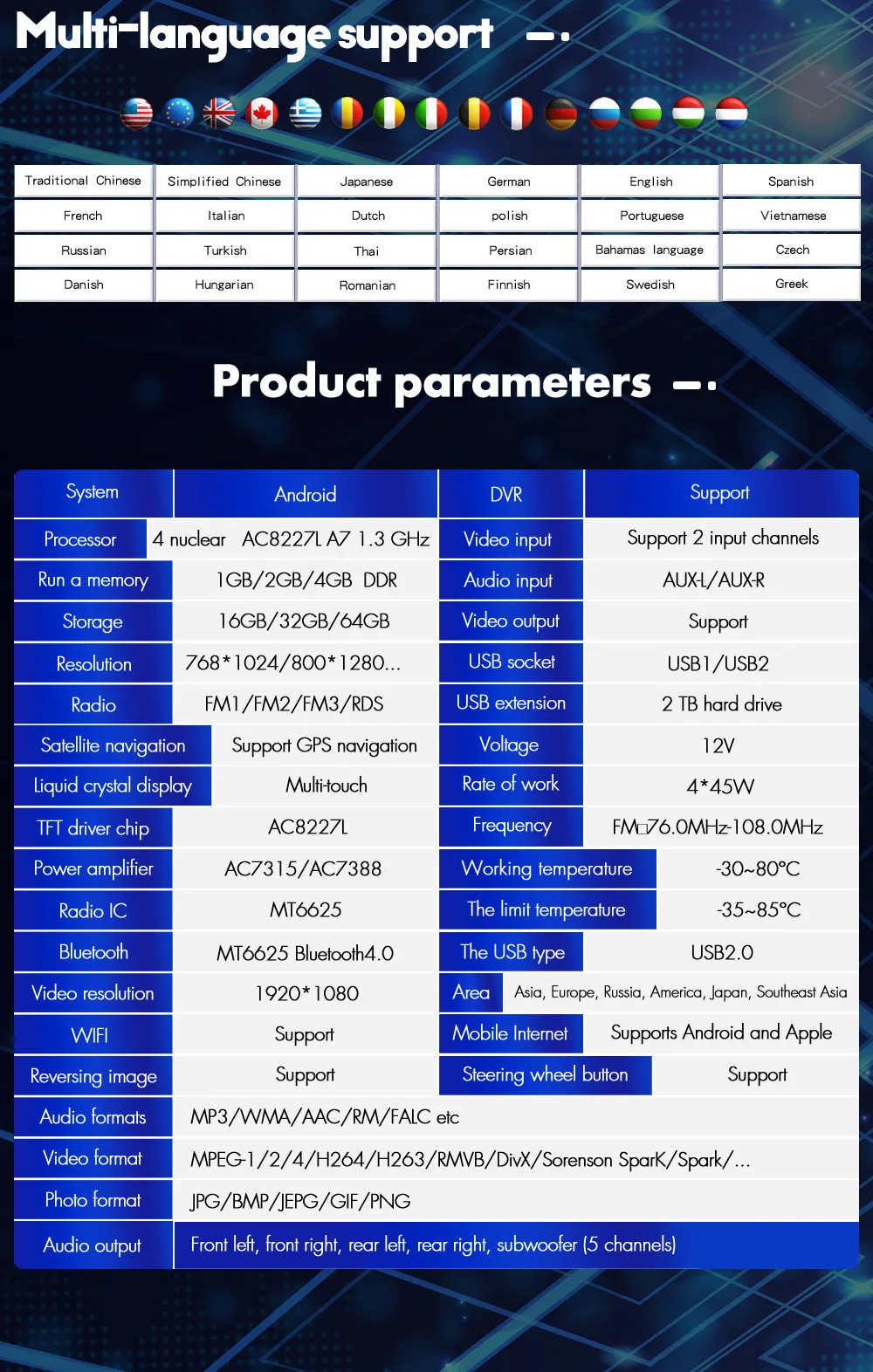 Multi-language support

| Traditional Chinese | Simplified Chinese | Japanese | German | English | Spanish |
|---|---|---|---|---|---|
| French | Italian | Dutch | polish | Portuguese | Vietnamese |
| Russian | Turkish | Thai | Persian | Bahamas language | Czech |
| Danish | Hungarian | Romanian | Finnish | Swedish | Greek |

Product parameters

| System | Android | DVR | Support |
|---|---|---|---|
| Processor | 4 nuclear AC8227L A7 1.3 GHz | Video input | Support 2 input channels |
| Run a memory | 1GB/2GB/4GB DDR | Audio input | AUX-L/AUX-R |
| Storage | 16GB/32GB/64GB | Video output | Support |
| Resolution | 768*1024/800*1280... | USB socket | USB1/USB2 |
| Radio | FM1/FM2/FM3/RDS | USB extension | 2 TB hard drive |
| Satellite navigation | Support GPS navigation | Voltage | 12V |
| Liquid crystal display | Multi-touch | Rate of work | 4*45W |
| TFT driver chip | AC8227L | Frequency | FM□76.0MHz-108.0MHz |
| Power amplifier | AC7315/AC7388 | Working temperature | -30~80°C |
| Radio IC | MT6625 | The limit temperature | -35~85°C |
| Bluetooth | MT6625 Bluetooth4.0 | The USB type | USB2.0 |
| Video resolution | 1920*1080 | Area | Asia, Europe, Russia, America, Japan, Southeast Asia |
| WIFI | Support | Mobile Internet | Supports Android and Apple |
| Reversing image | Support | Steering wheel button | Support |
| Audio formats | MP3/WMA/AAC/RM/FALC etc | | |
| Video format | MPEG-1/2/4/H264/H263/RMVB/DivX/Sorenson SparK/Spark/... | | |
| Photo format | JPG/BMP/JEPG/GIF/PNG | | |
| Audio output | Front left, front right, rear left, rear right, subwoofer (5 channels) | | |